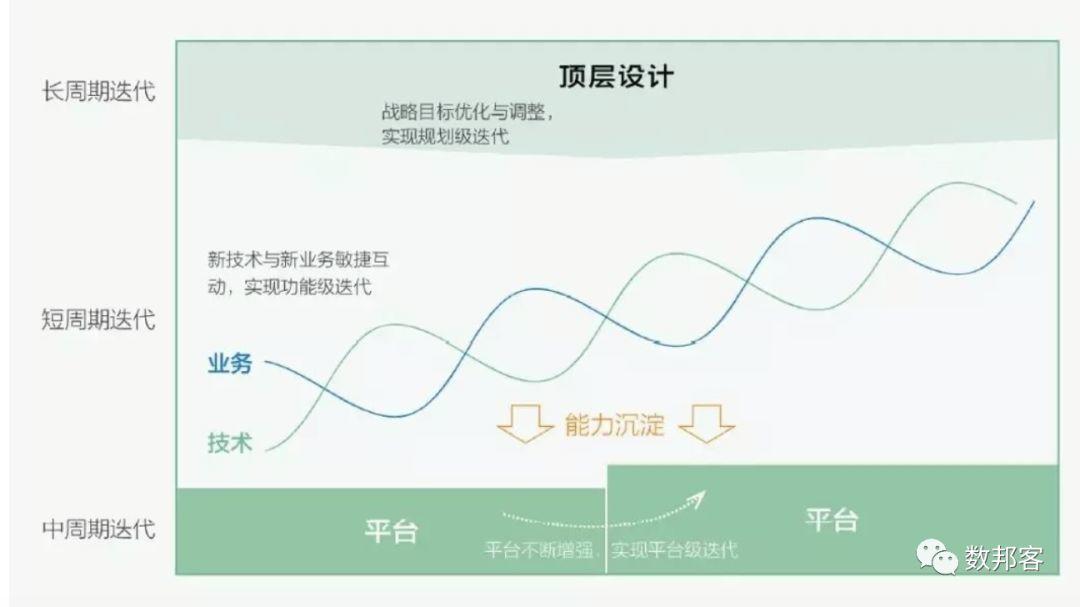 长周期迭代

顶层设计

战略目标优化与调整，实现规划级迭代

新技术与新业务敏捷互动，实现功能级迭代

短周期迭代

业务

技术

能力沉淀

中周期迭代

平台

平台不断增强，实现平台级迭代

平台

数邦客